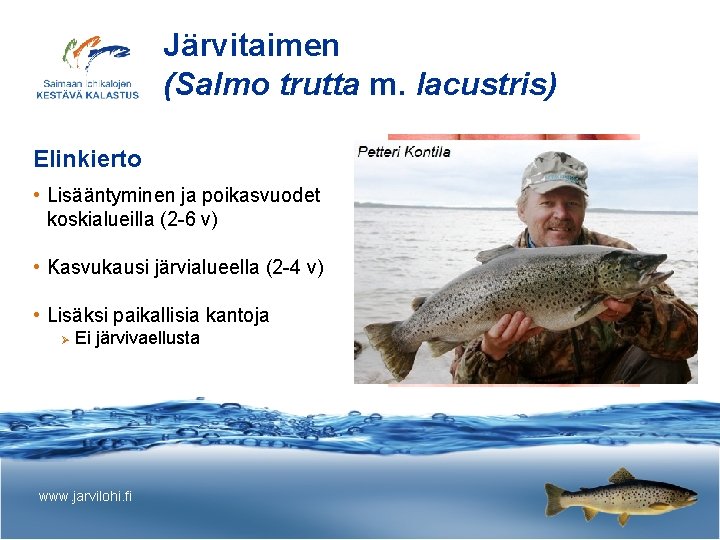 Saimaan lohikalojen
KESTÄVÄ KALASTUS

Järvitaimen
(Salmo trutta m. lacustris)

Elinkierto

• Lisääntyminen ja poikasvuodet koskialueilla (2-6 v)

• Kasvukausi järvialueella (2-4 v)

• Lisäksi paikallisia kantoja
  ➢ Ei järvivaellusta

Petteri Kontila

www.jarvilohi.fi